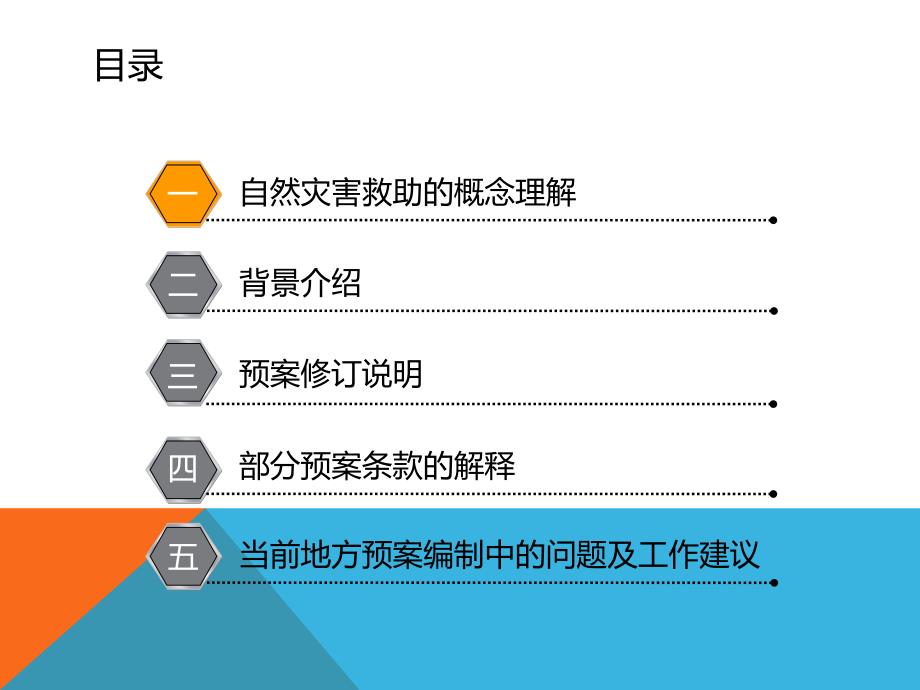 目录

一 自然灾害救助的概念理解

二 背景介绍

三 预案修订说明

四 部分预案条款的解释

五 当前地方预案编制中的问题及工作建议